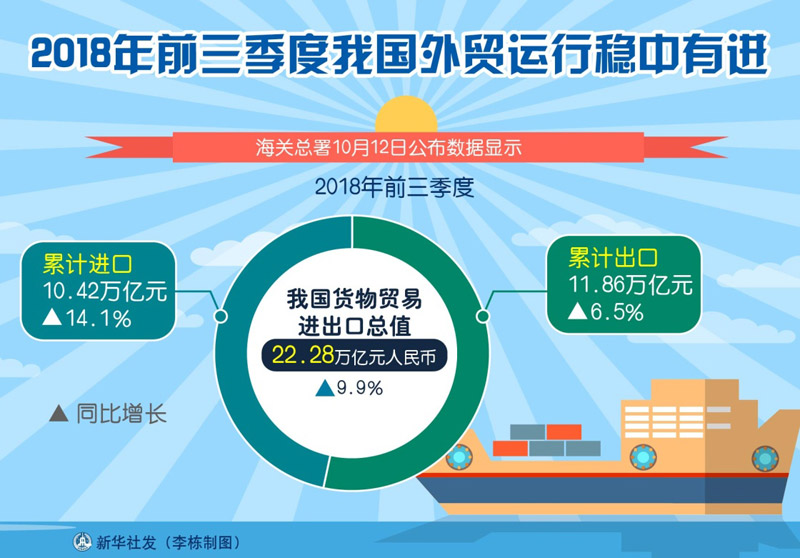 2018年前三季度我国外贸运行稳中有进

海关总署10月12日公布数据显示

2018年前三季度

累计进口
10.42万亿元
▲14.1%

我国货物贸易
进出口总值
22.28万亿元人民币
▲9.9%

累计出口
11.86万亿元
▲6.5%

▲ 同比增长

新华社发（李栋制图）